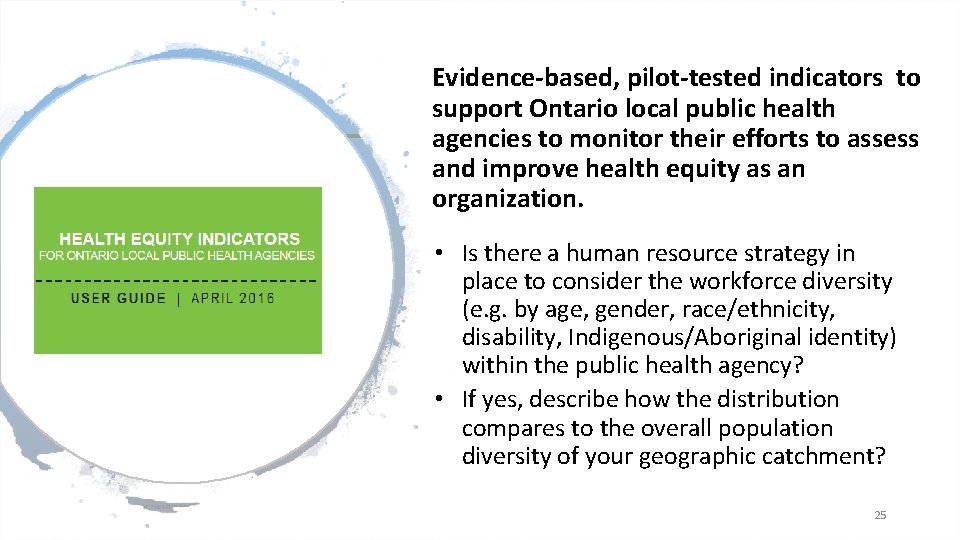 HEALTH EQUITY INDICATORS
FOR ONTARIO LOCAL PUBLIC HEALTH AGENCIES

USER GUIDE | APRIL 2016

Evidence-based, pilot-tested indicators to support Ontario local public health agencies to monitor their efforts to assess and improve health equity as an organization.

• Is there a human resource strategy in place to consider the workforce diversity (e.g. by age, gender, race/ethnicity, disability, Indigenous/Aboriginal identity) within the public health agency?
• If yes, describe how the distribution compares to the overall population diversity of your geographic catchment?

25